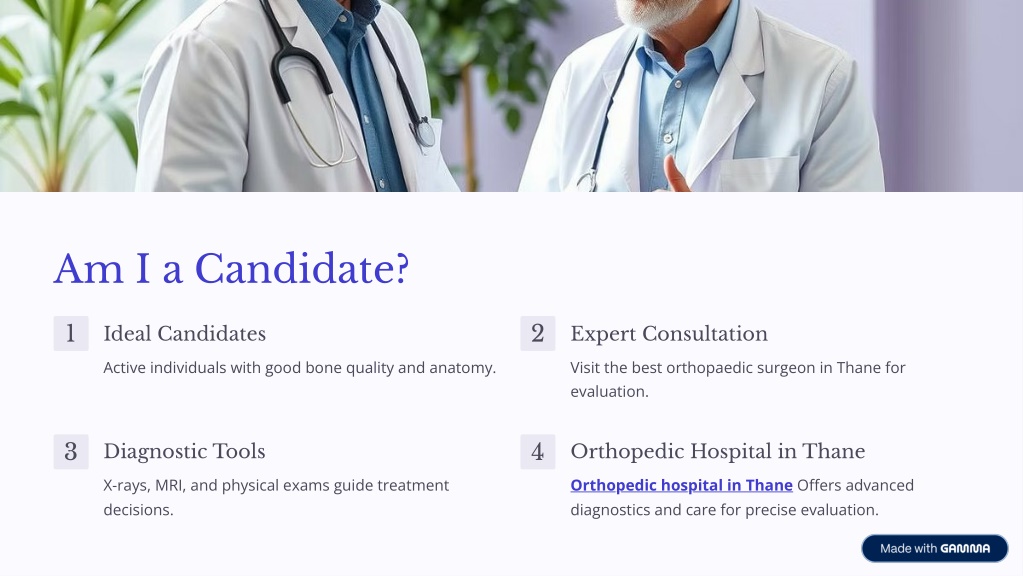 Am I a Candidate?

1 Ideal Candidates

Active individuals with good bone quality and anatomy.

2 Expert Consultation

Visit the best orthopaedic surgeon in Thane for evaluation.

3 Diagnostic Tools

X-rays, MRI, and physical exams guide treatment decisions.

4 Orthopedic Hospital in Thane

Orthopedic hospital in Thane Offers advanced diagnostics and care for precise evaluation.

Made with GAMMA